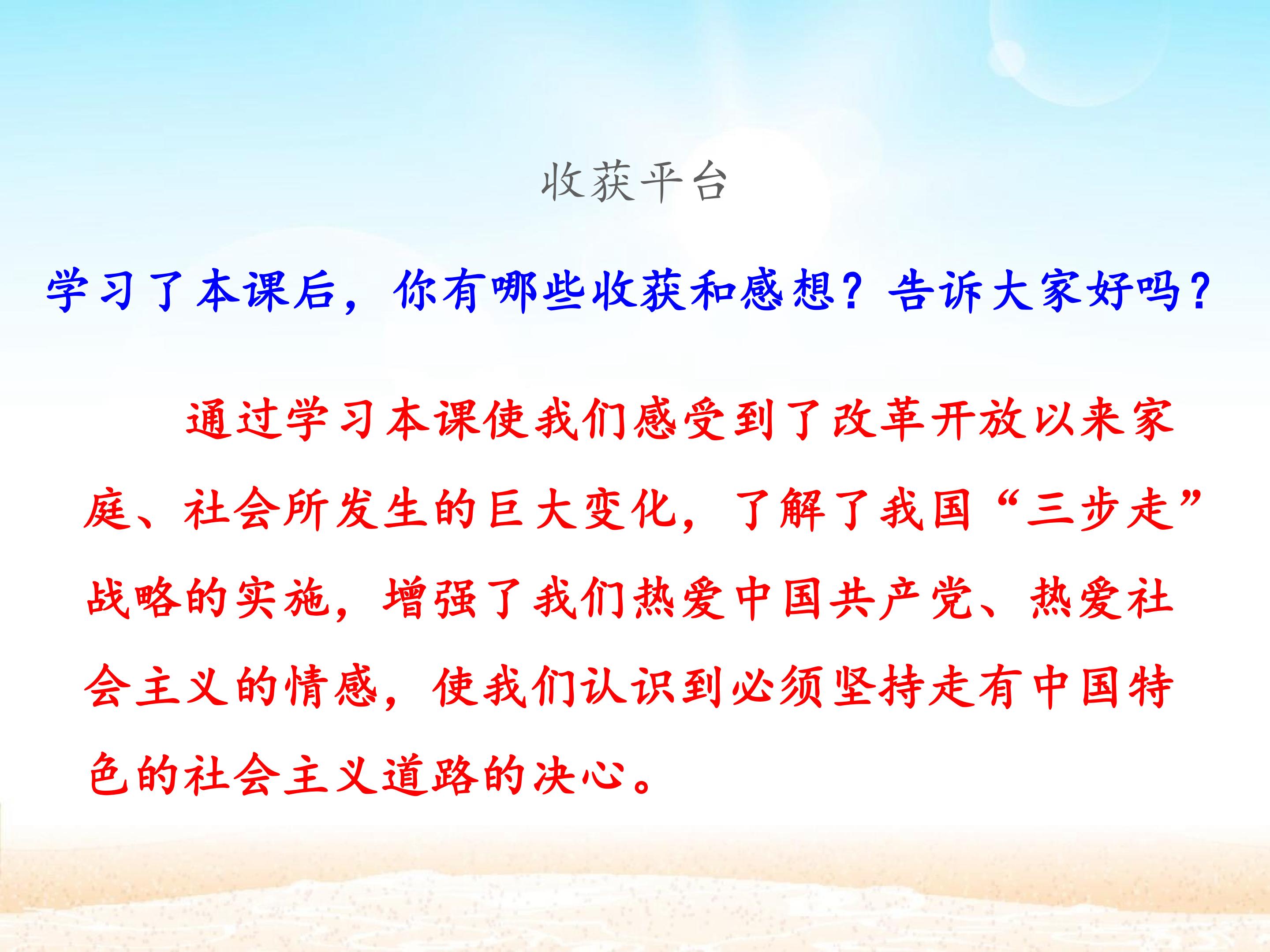 收获平台

学习了本课后，你有哪些收获和感想？告诉大家好吗？

通过学习本课使我们感受到了改革开放以来家庭、社会所发生的巨大变化，了解了我国“三步走”战略的实施，增强了我们热爱中国共产党、热爱社会主义的情感，使我们认识到必须坚持走有中国特色的社会主义道路的决心。